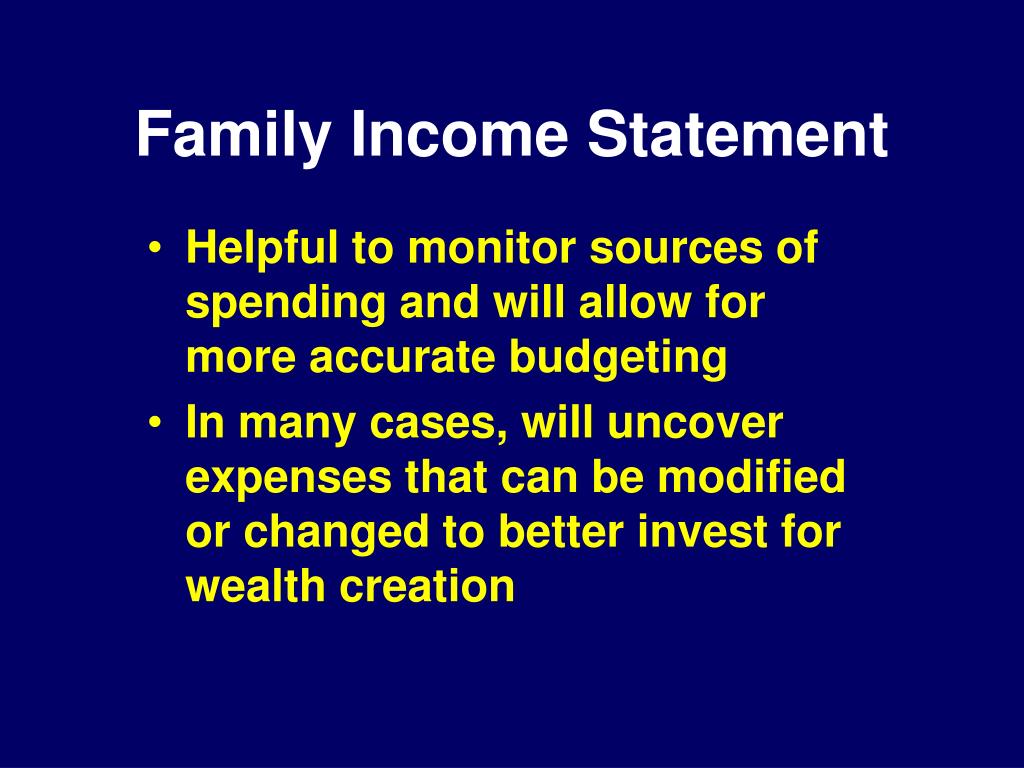 Family Income Statement

• Helpful to monitor sources of spending and will allow for more accurate budgeting
• In many cases, will uncover expenses that can be modified or changed to better invest for wealth creation